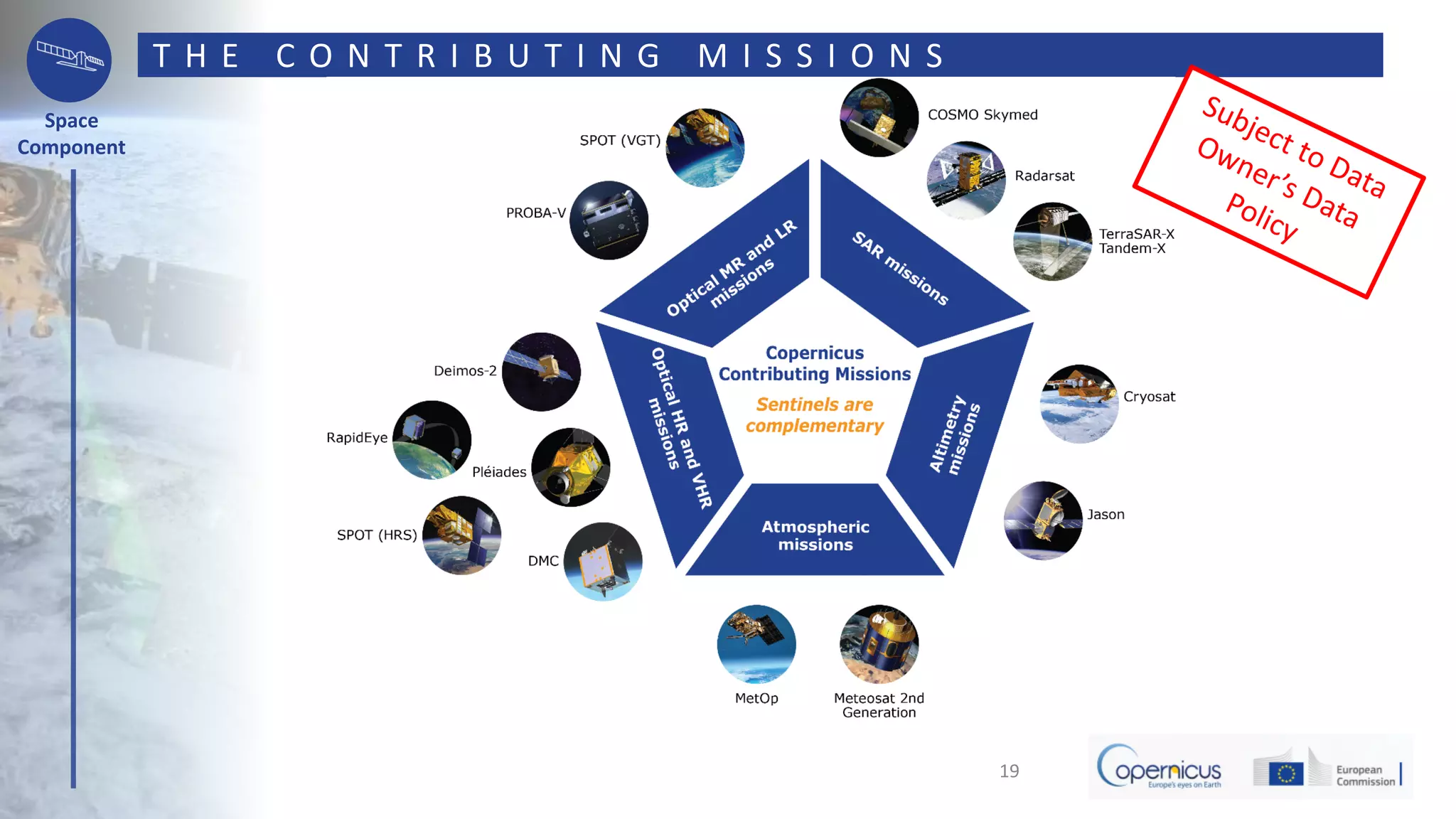 Space Component

THE CONTRIBUTING MISSIONS

Subject to Data Owner's Data Policy

SPOT (VGT)

PROBA-V

COSMO Skymed

Radarsat

TerraSAR-X Tandem-X

Optical MR and LR missions

SAR missions

Copernicus Contributing Missions

Sentinels are complementary

Optical HR and VHR missions

Altimetry missions

Atmospheric missions

Deimos-2

RapidEye

Pléiades

SPOT (HRS)

DMC

Cryosat

Jason

MetOp

Meteosat 2nd Generation

19

Copernicus Europe's eyes on Earth

European Commission